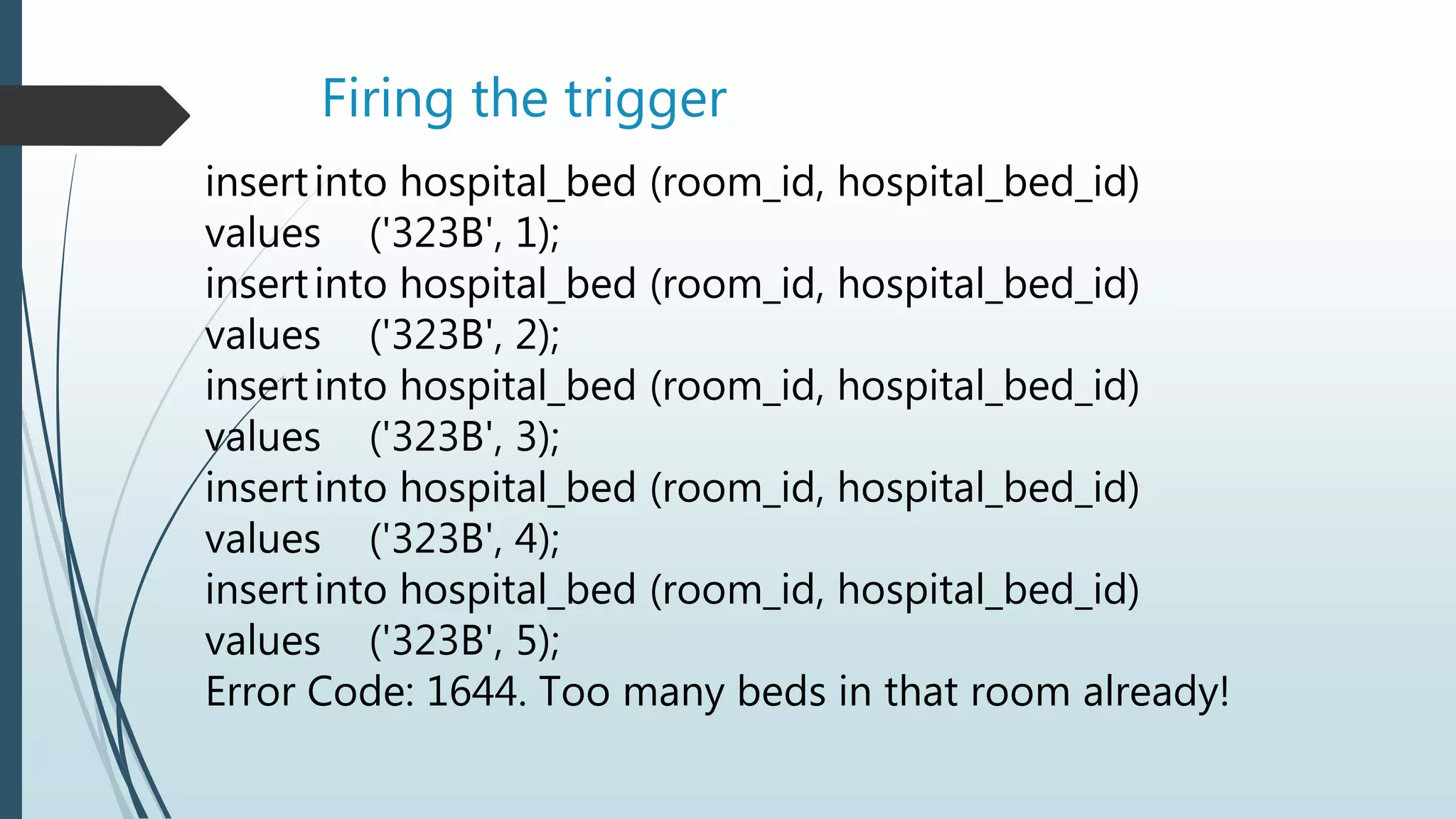 Firing the trigger

insert into hospital_bed (room_id, hospital_bed_id)
values ('323B', 1);
insert into hospital_bed (room_id, hospital_bed_id)
values ('323B', 2);
insert into hospital_bed (room_id, hospital_bed_id)
values ('323B', 3);
insert into hospital_bed (room_id, hospital_bed_id)
values ('323B', 4);
insert into hospital_bed (room_id, hospital_bed_id)
values ('323B', 5);
Error Code: 1644. Too many beds in that room already!